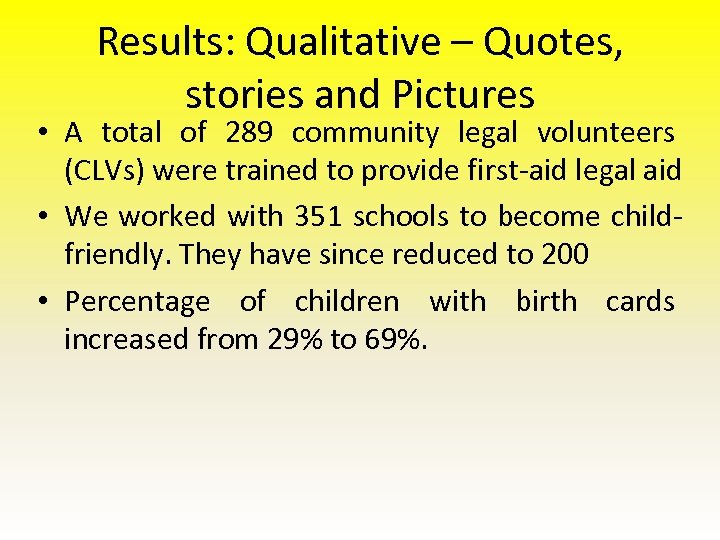 Results: Qualitative – Quotes, stories and Pictures

• A total of 289 community legal volunteers (CLVs) were trained to provide first-aid legal aid

• We worked with 351 schools to become child-friendly. They have since reduced to 200

• Percentage of children with birth cards increased from 29% to 69%.